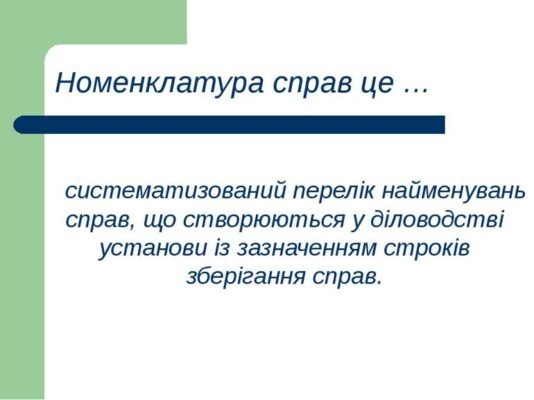 Номенклатура справ це …

систематизований перелік найменувань справ, що створюються у діловодстві установи із зазначенням строків зберігання справ.